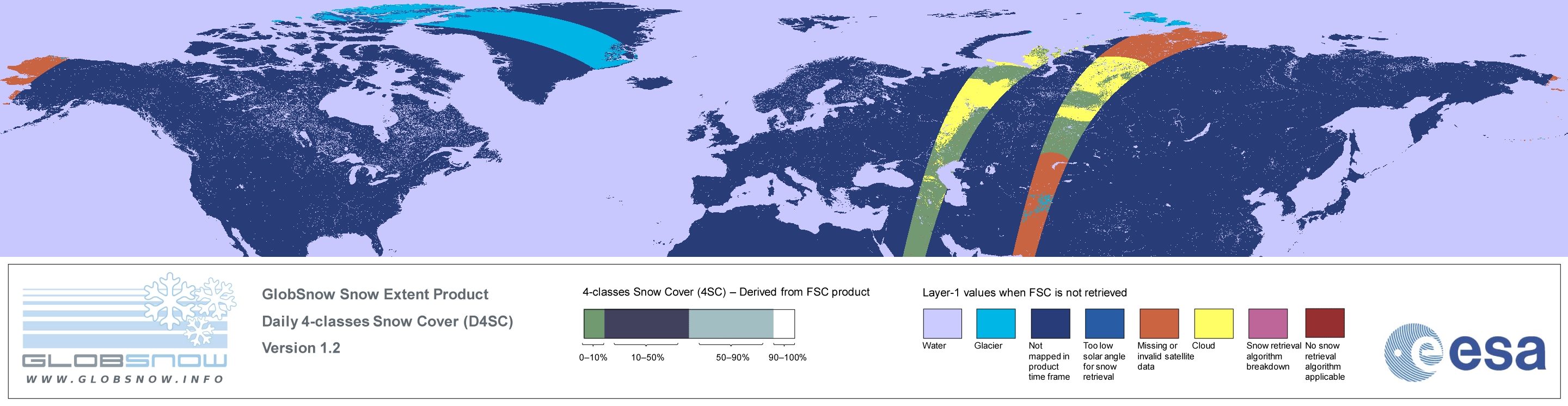 GLOBSNOW
WWW.GLOBSNOW.INFO

GlobSnow Snow Extent Product
Daily 4-classes Snow Cover (D4SC)
Version 1.2

4-classes Snow Cover (4SC) – Derived from FSC product

0–10%
10–50%
50–90%
90–100%

Layer-1 values when FSC is not retrieved

Water
Glacier
Not mapped in product time frame
Too low solar angle for snow retrieval
Missing or invalid satellite data
Cloud
Snow retrieval algorithm breakdown
No snow retrieval algorithm applicable

esa